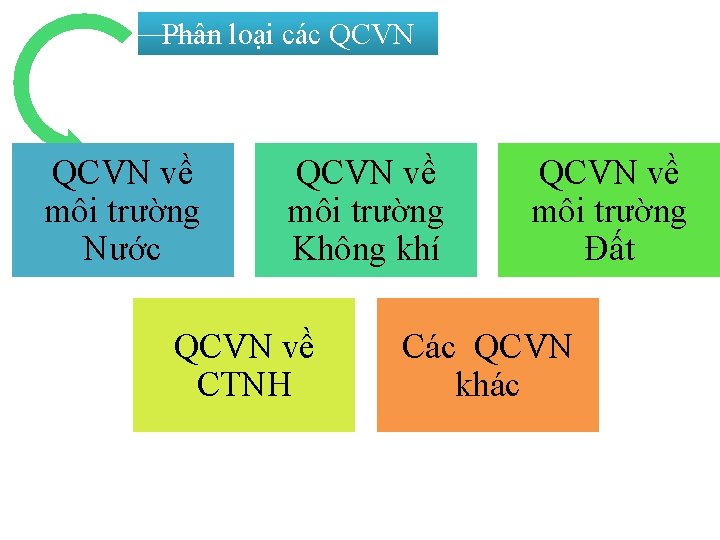 Phân loại các QCVN

QCVN về môi trường Nước

QCVN về môi trường Không khí

QCVN về môi trường Đất

QCVN về CTNH

Các QCVN khác